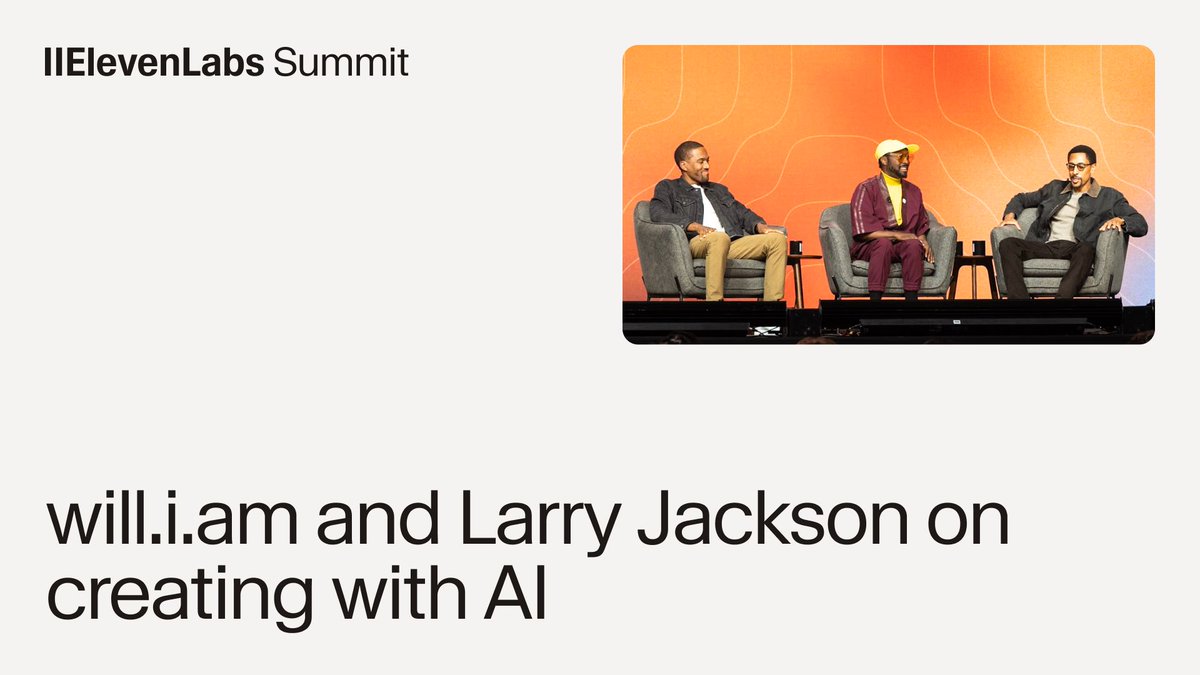 IIElevenLabs Summit

will.i.am and Larry Jackson on creating with AI